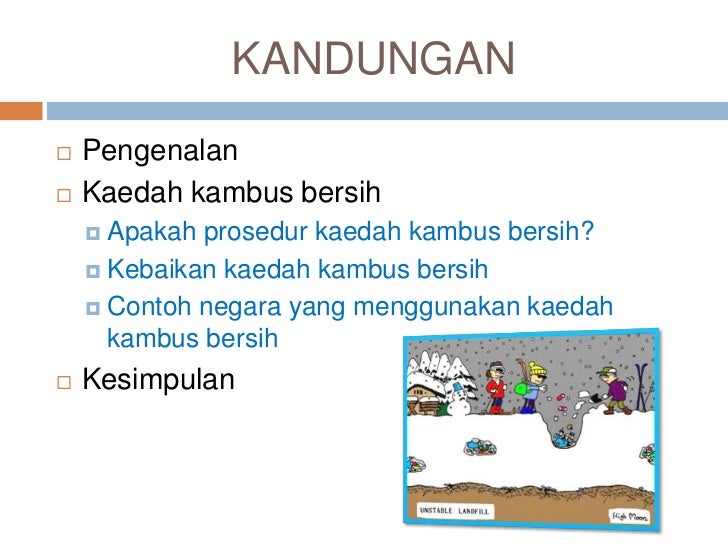 KANDUNGAN

Pengenalan

Kaedah kambus bersih

Apakah prosedur kaedah kambus bersih?

Kebaikan kaedah kambus bersih

Contoh negara yang menggunakan kaedah kambus bersih

Kesimpulan

UNSTABLE LANDFILL

High Moon